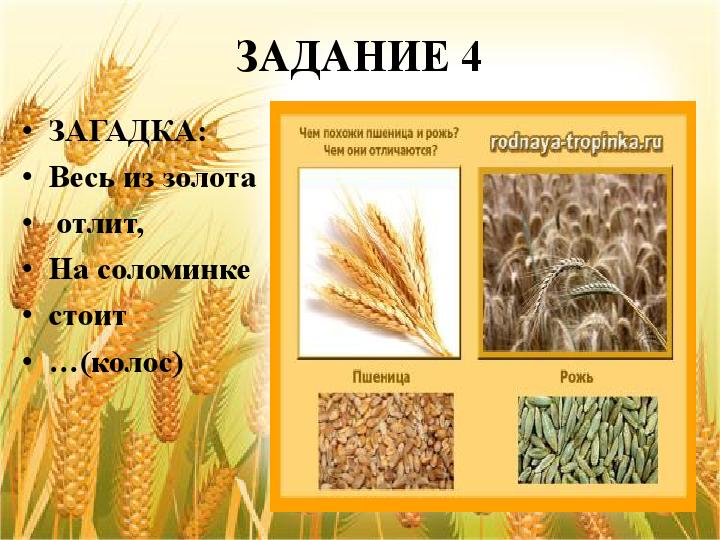 ЗАДАНИЕ 4

• ЗАГАДКА:
• Весь из золота
• отлит,
• На соломинке
• стоит
• …(колос)

Чем похожи пшеница и рожь?
Чем они отличаются?

rodnaya-tropinka.ru

Пшеница

Рожь